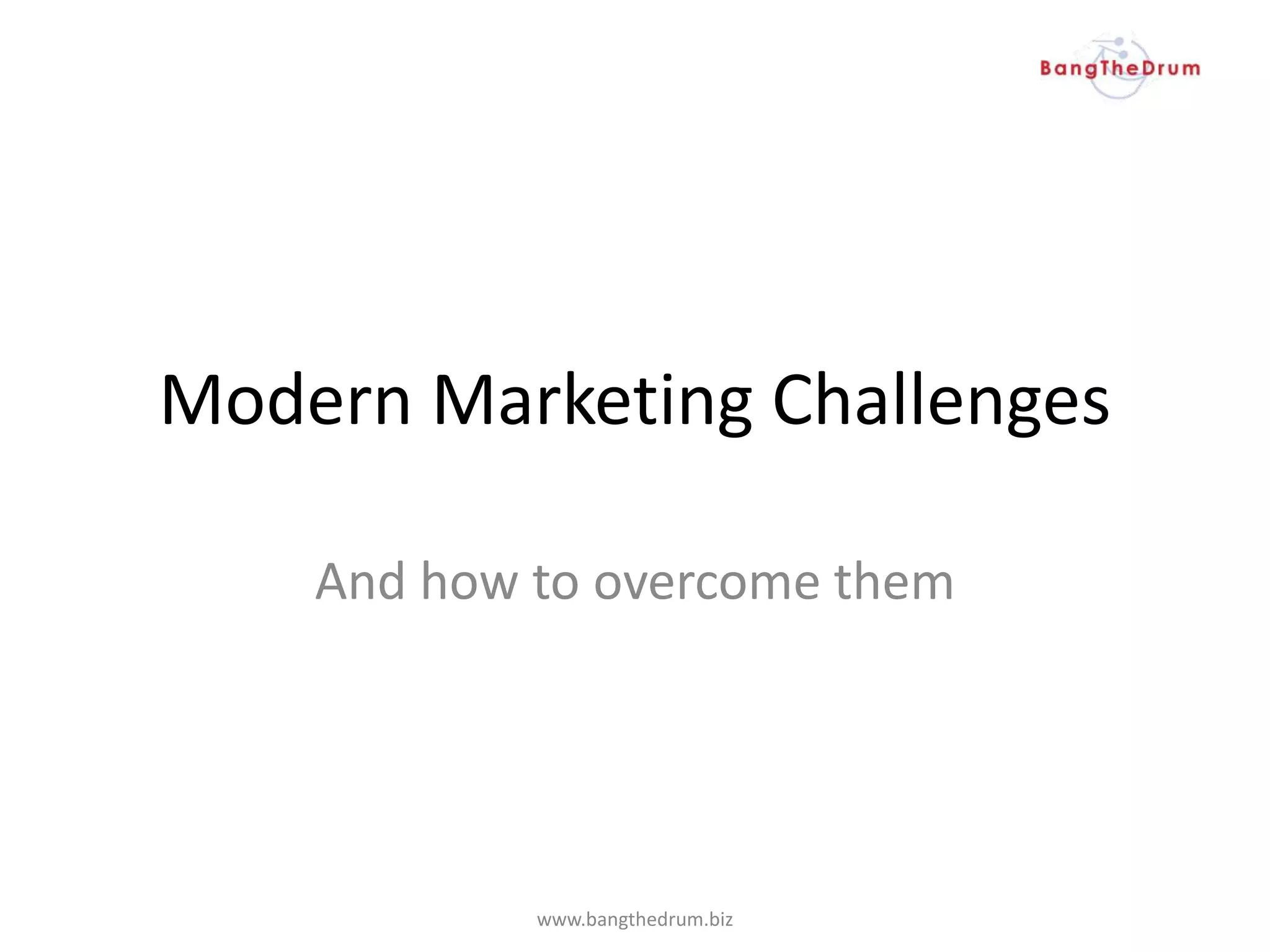 BangTheDrum

Modern Marketing Challenges

And how to overcome them

www.bangthedrum.biz